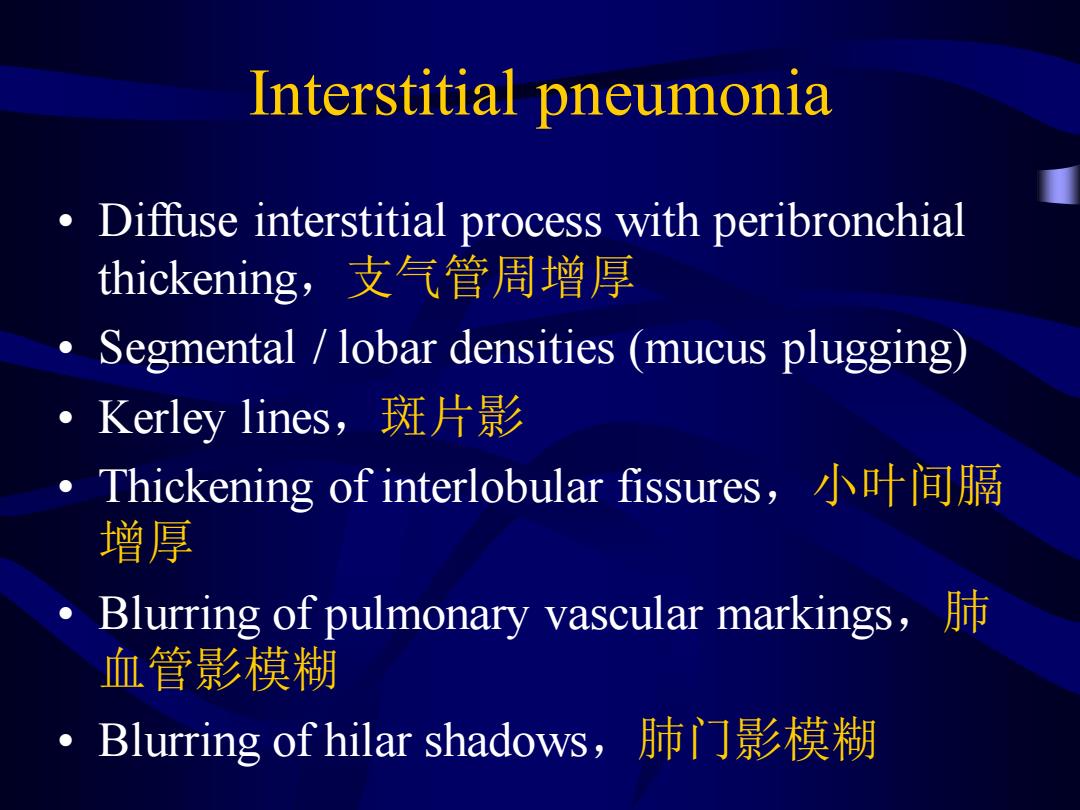 Interstitial pneumonia

• Diffuse interstitial process with peribronchial thickening，支气管周增厚
• Segmental / lobar densities (mucus plugging)
• Kerley lines，斑片影
• Thickening of interlobular fissures，小叶间膈增厚
• Blurring of pulmonary vascular markings，肺血管影模糊
• Blurring of hilar shadows，肺门影模糊